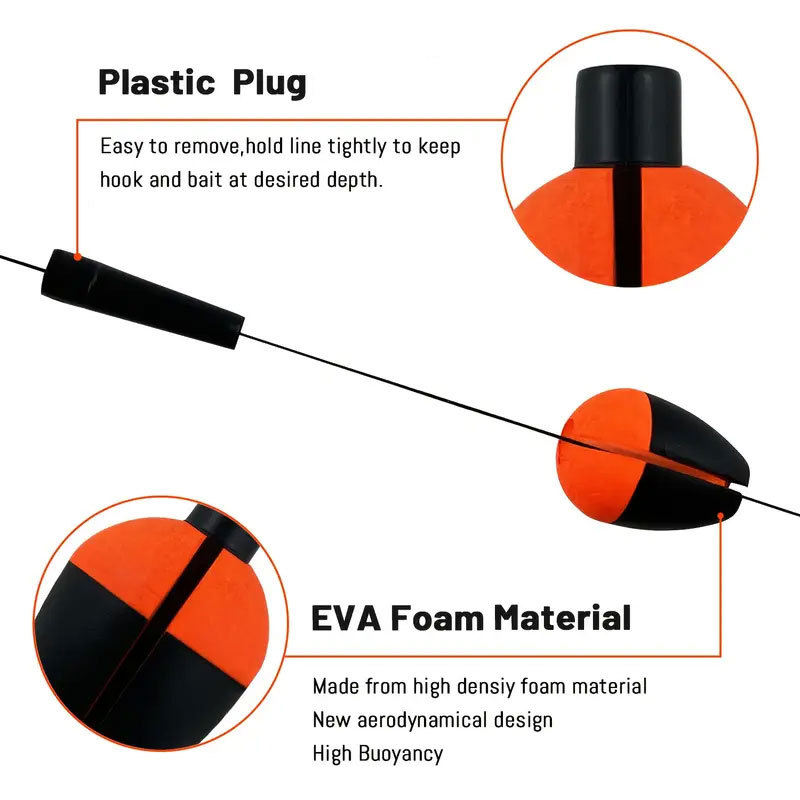 Plastic Plug

Easy to remove,hold line tightly to keep hook and bait at desired depth.

EVA Foam Material

Made from high densiy foam material
New aerodynamical design
High Buoyancy